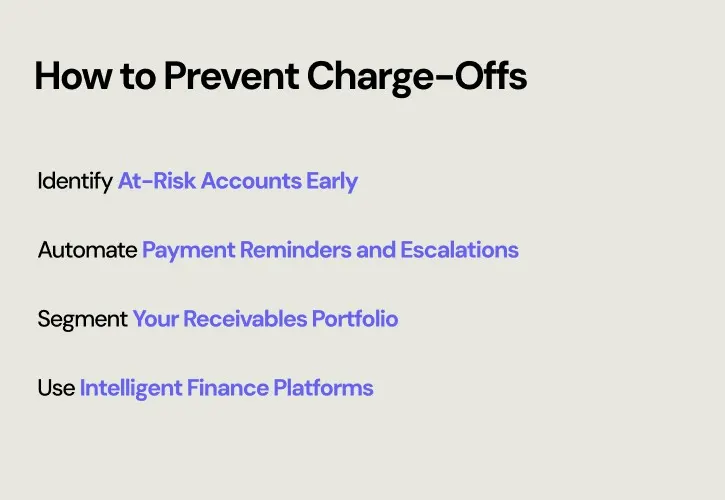 How to Prevent Charge-Offs

Identify At-Risk Accounts Early

Automate Payment Reminders and Escalations

Segment Your Receivables Portfolio

Use Intelligent Finance Platforms